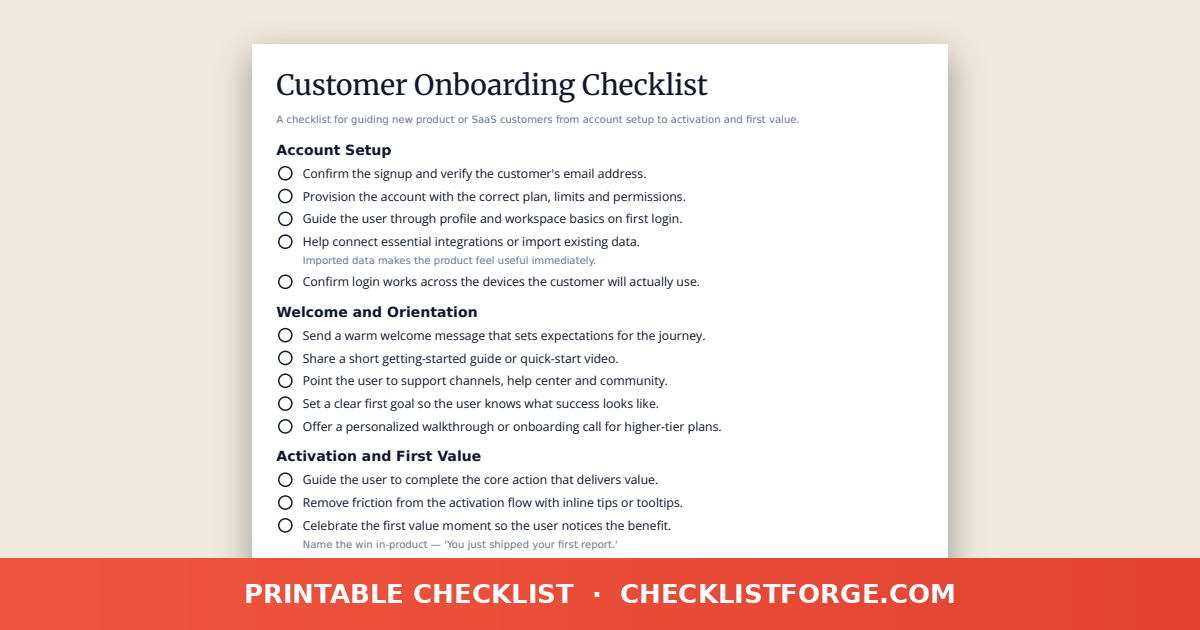 Customer Onboarding Checklist

A checklist for guiding new product or SaaS customers from account setup to activation and first value.

Account Setup

Confirm the signup and verify the customer's email address.

Provision the account with the correct plan, limits and permissions.

Guide the user through profile and workspace basics on first login.

Help connect essential integrations or import existing data.
Imported data makes the product feel useful immediately.

Confirm login works across the devices the customer will actually use.

Welcome and Orientation

Send a warm welcome message that sets expectations for the journey.

Share a short getting-started guide or quick-start video.

Point the user to support channels, help center and community.

Set a clear first goal so the user knows what success looks like.

Offer a personalized walkthrough or onboarding call for higher-tier plans.

Activation and First Value

Guide the user to complete the core action that delivers value.

Remove friction from the activation flow with inline tips or tooltips.

Celebrate the first value moment so the user notices the benefit.
Name the win in-product — 'You just shipped your first report.'

PRINTABLE CHECKLIST · CHECKLISTFORGE.COM